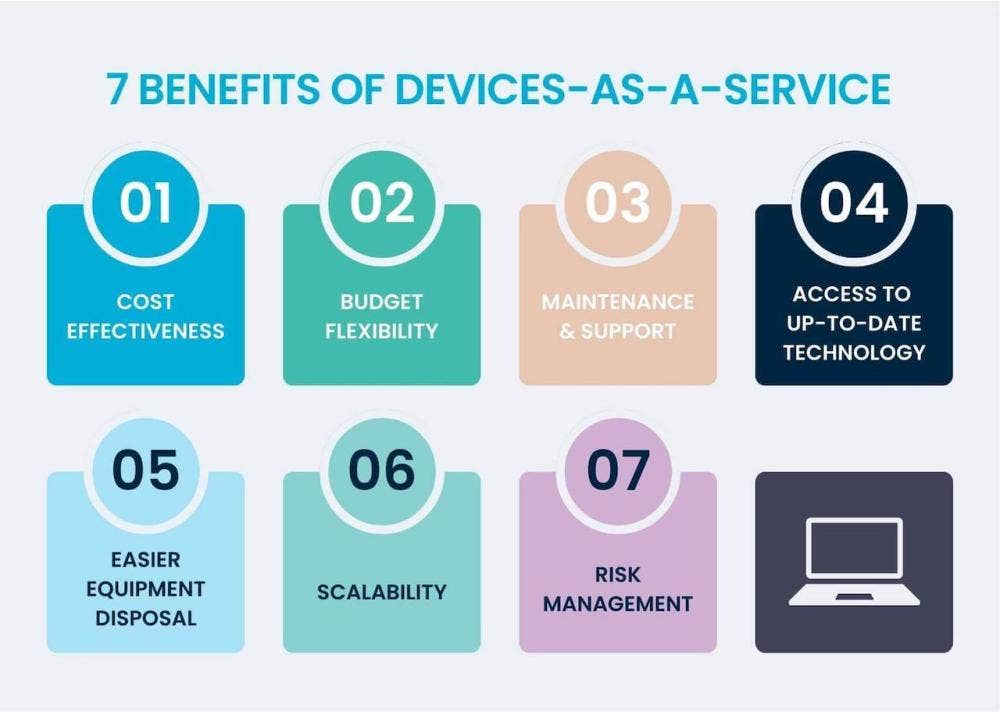 7 BENEFITS OF DEVICES-AS-A-SERVICE

01
COST EFFECTIVENESS

02
BUDGET FLEXIBILITY

03
MAINTENANCE & SUPPORT

04
ACCESS TO UP-TO-DATE TECHNOLOGY

05
EASIER EQUIPMENT DISPOSAL

06
SCALABILITY

07
RISK MANAGEMENT